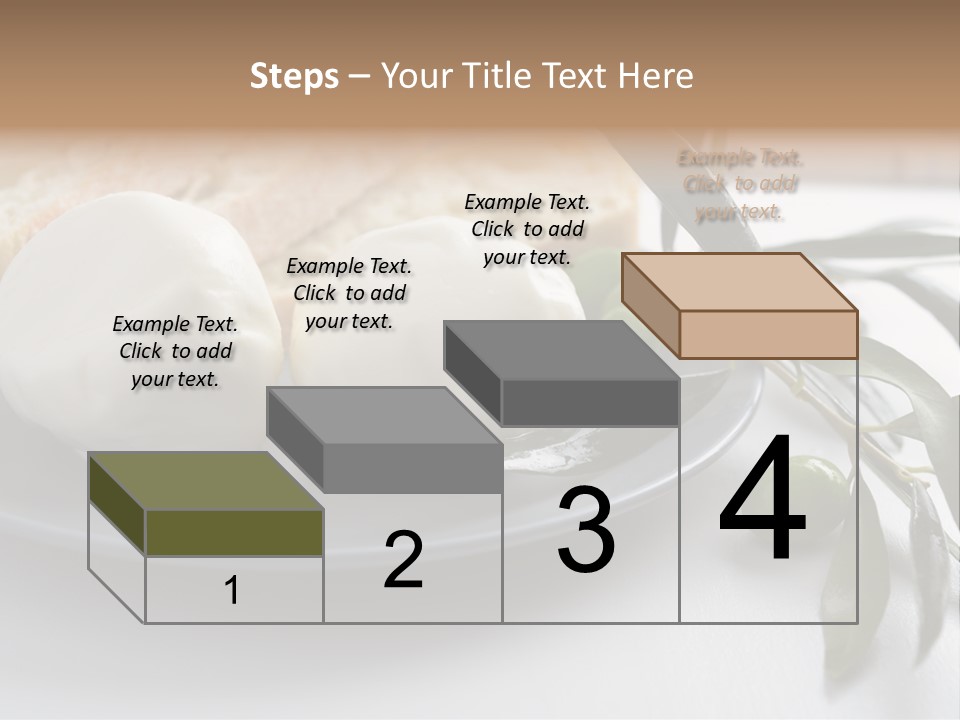 Steps – Your Title Text Here

Example Text. Click to add your text.

Example Text. Click to add your text.

Example Text. Click to add your text.

Example Text. Click to add your text.

1

2

3

4